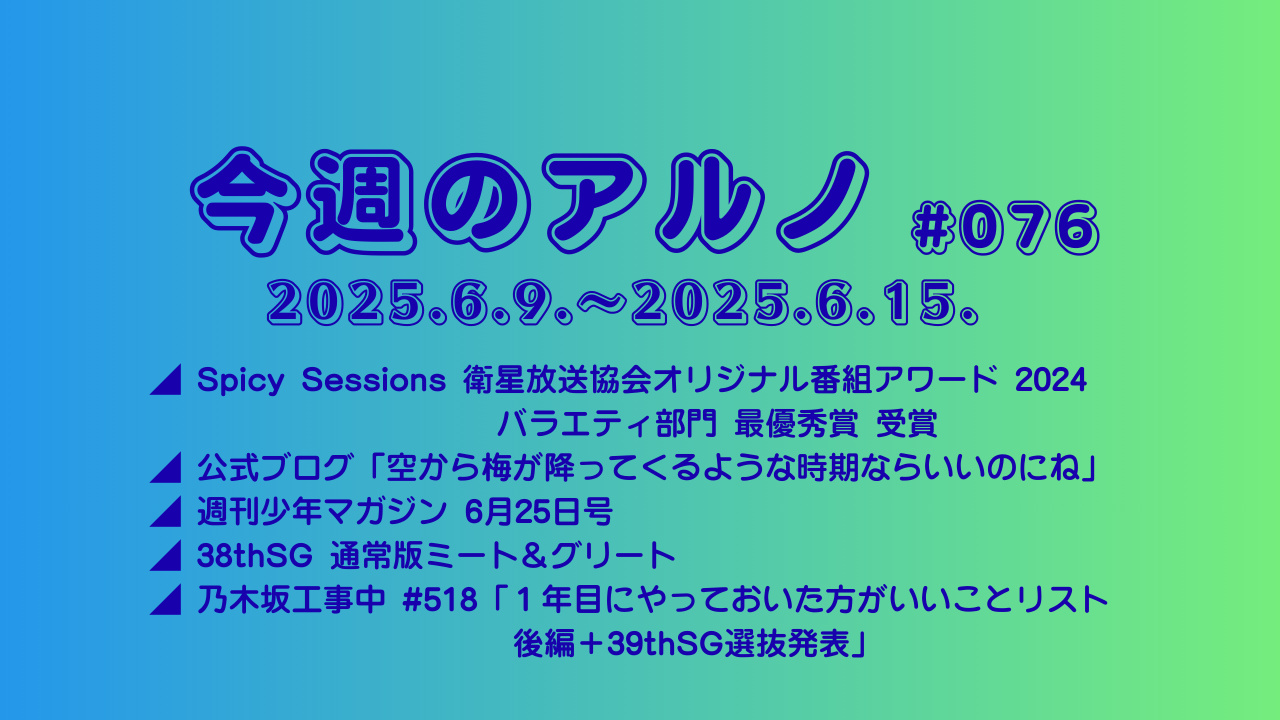 今週のアルノ #076
2025.6.9.～2025.6.15.

◢ Spicy Sessions 衛星放送協会オリジナル番組アワード 2024 バラエティ部門 最優秀賞 受賞
◢ 公式ブログ「空から梅が降ってくるような時期ならいいのにね」
◢ 週刊少年マガジン 6月25日号
◢ 38thSG 通常版ミート＆グリート
◢ 乃木坂工事中 #518「１年目にやっておいた方がいいことリスト 後編＋39thSG選抜発表」